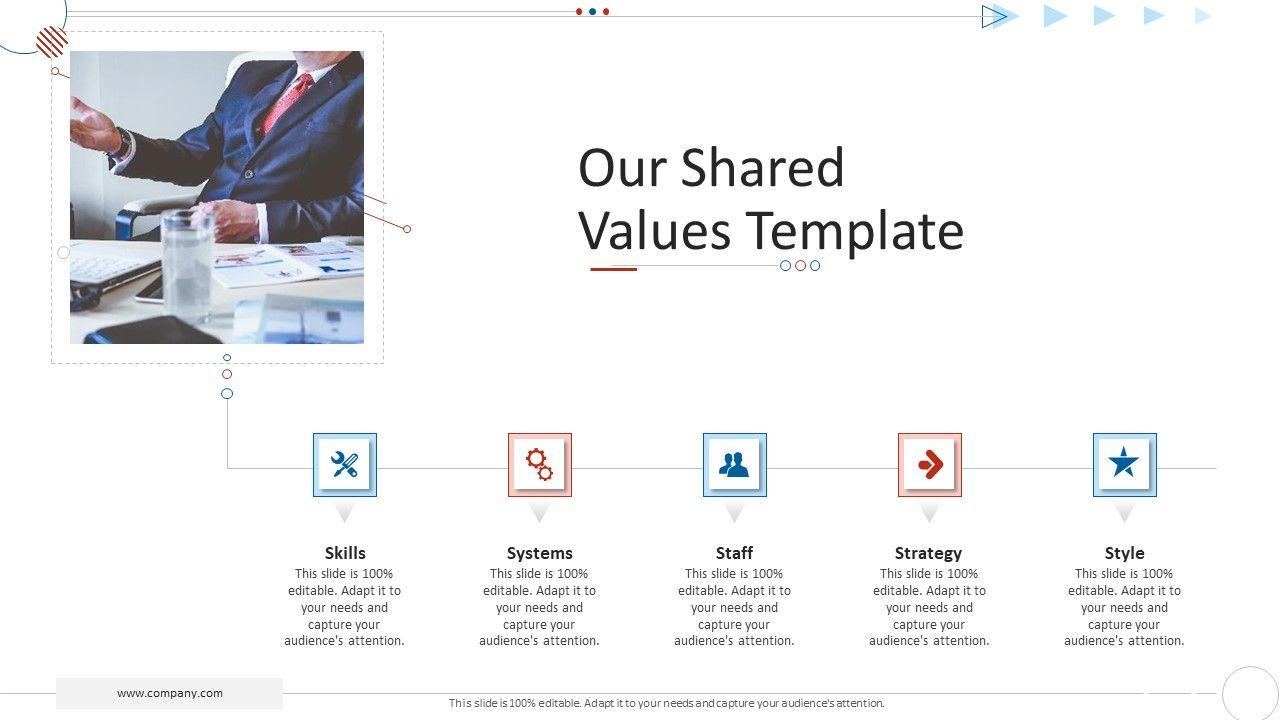 Our Shared Values Template

Skills
This slide is 100% editable. Adapt it to your needs and capture your audience's attention.

Systems
This slide is 100% editable. Adapt it to your needs and capture your audience's attention.

Staff
This slide is 100% editable. Adapt it to your needs and capture your audience's attention.

Strategy
This slide is 100% editable. Adapt it to your needs and capture your audience's attention.

Style
This slide is 100% editable. Adapt it to your needs and capture your audience's attention.

www.company.com

This slide is 100% editable. Adapt it to your needs and capture your audience's attention.